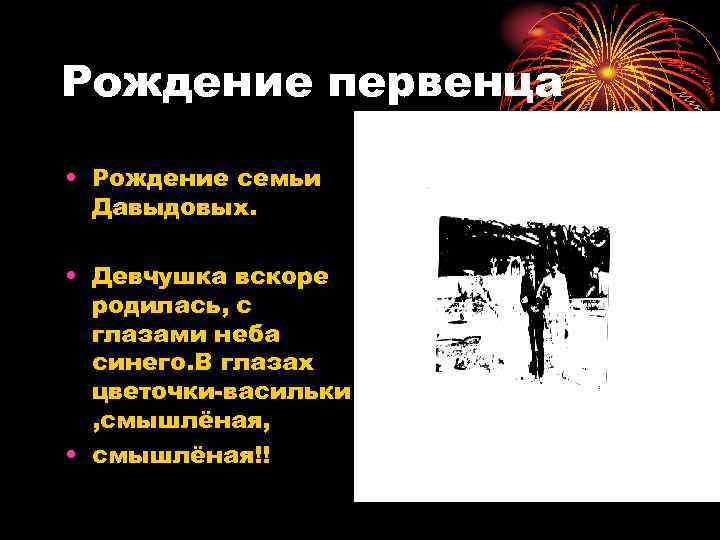 Рождение первенца

• Рождение семьи Давыдовых.

• Девчушка вскоре родилась, с глазами неба синего.В глазах цветочки-васильки ,смышлёная,

• смышлёная!!